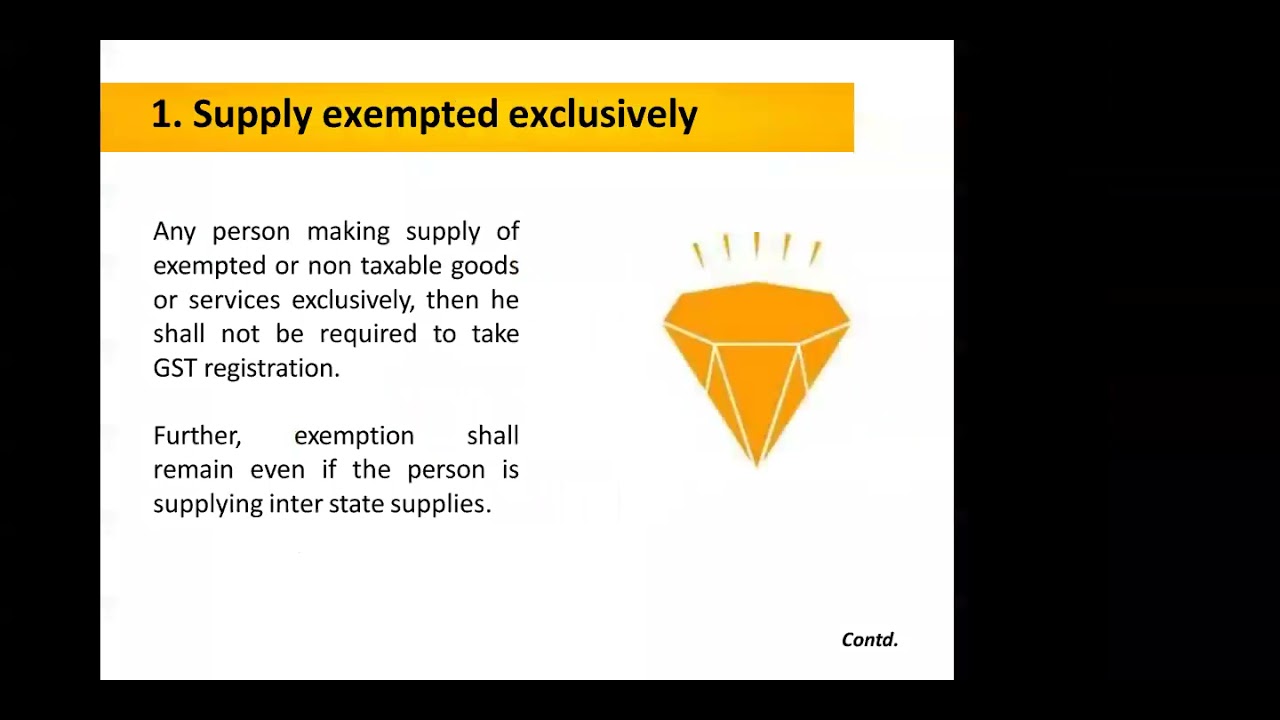 1. Supply exempted exclusively

Any person making supply of exempted or non taxable goods or services exclusively, then he shall not be required to take GST registration.

Further, exemption shall remain even if the person is supplying inter state supplies.

Contd.